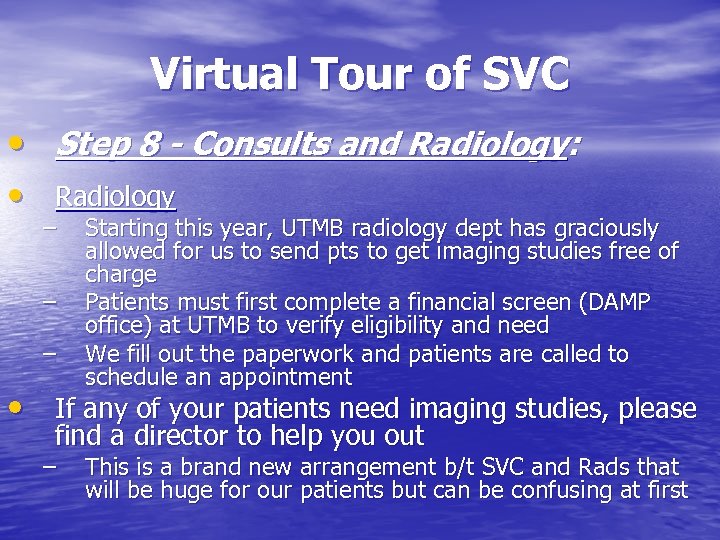 Virtual Tour of SVC

• Step 8 - Consults and Radiology:

• Radiology
– Starting this year, UTMB radiology dept has graciously allowed for us to send pts to get imaging studies free of charge
– Patients must first complete a financial screen (DAMP office) at UTMB to verify eligibility and need
– We fill out the paperwork and patients are called to schedule an appointment

• If any of your patients need imaging studies, please find a director to help you out
– This is a brand new arrangement b/t SVC and Rads that will be huge for our patients but can be confusing at first